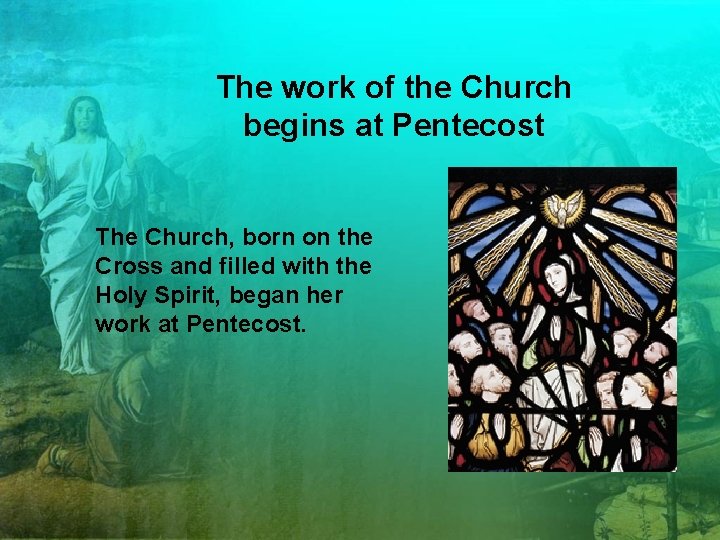 The work of the Church begins at Pentecost

The Church, born on the Cross and filled with the Holy Spirit, began her work at Pentecost.